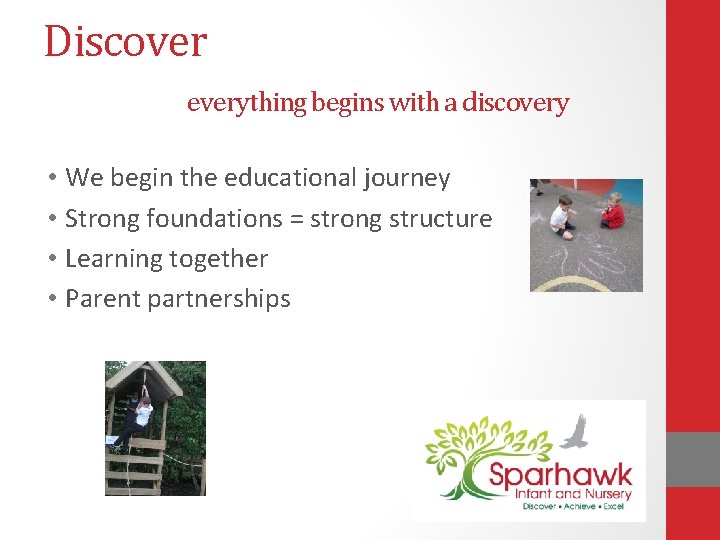 Discover

everything begins with a discovery

• We begin the educational journey
• Strong foundations = strong structure
• Learning together
• Parent partnerships

Sparhawk
Infant and Nursery
Discover • Achieve • Excel